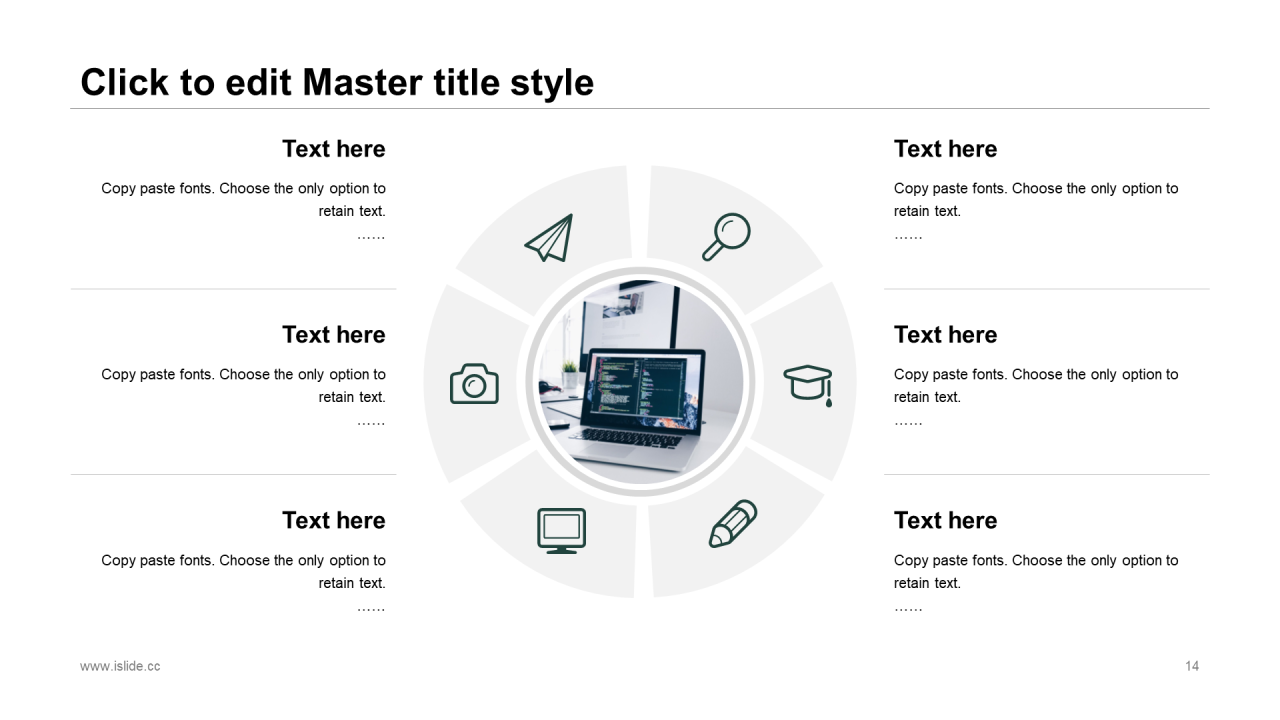 Click to edit Master title style

Text here

Copy paste fonts. Choose the only option to retain text.

……

Text here

Copy paste fonts. Choose the only option to retain text.

……

Text here

Copy paste fonts. Choose the only option to retain text.

……

Text here

Copy paste fonts. Choose the only option to retain text.

……

Text here

Copy paste fonts. Choose the only option to retain text.

……

Text here

Copy paste fonts. Choose the only option to retain text.

……

www.islide.cc

14